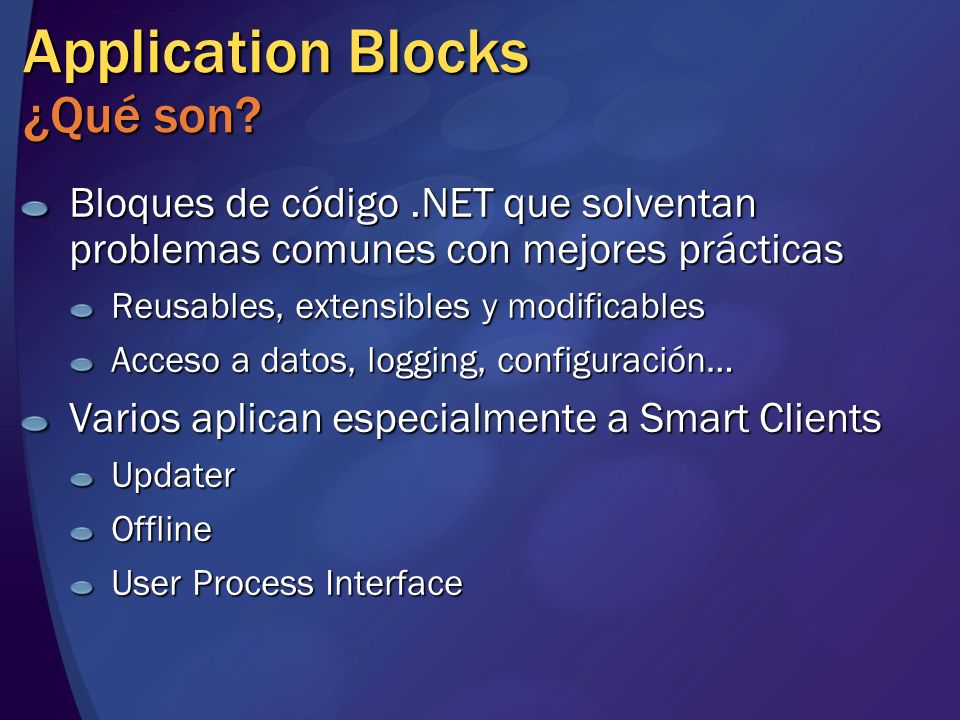 Application Blocks
¿Qué son?

Bloques de código .NET que solventan problemas comunes con mejores prácticas

Reusables, extensibles y modificables

Acceso a datos, logging, configuración…

Varios aplican especialmente a Smart Clients

Updater

Offline

User Process Interface